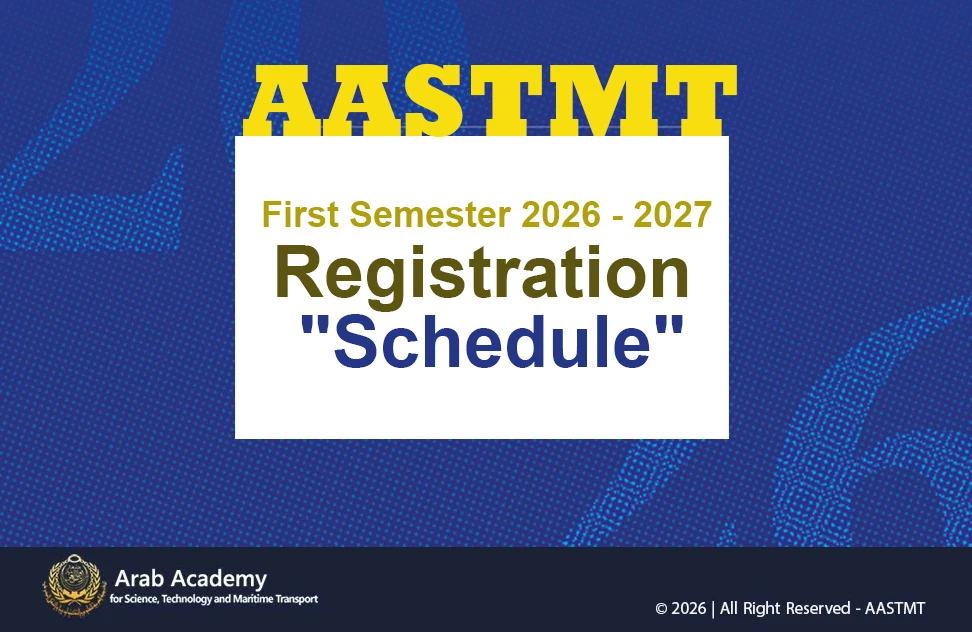 AASTMT

First Semester 2026 - 2027
Registration
"Schedule"

Arab Academy
for Science, Technology and Maritime Transport

© 2026 | All Right Reserved - AASTMT